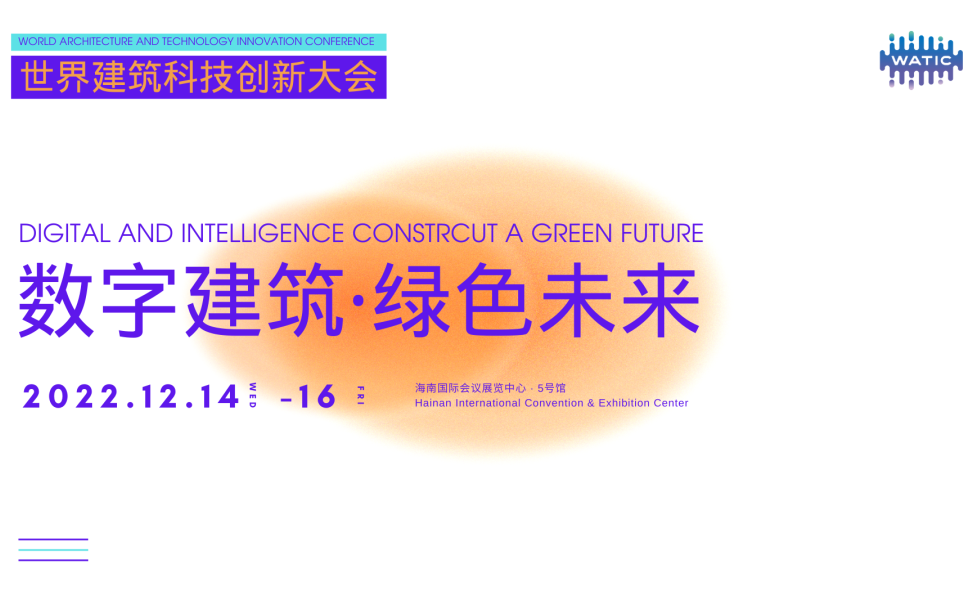 WORLD ARCHITECTURE AND TECHNOLOGY INNOVATION CONFERENCE
世界建筑科技创新大会

WATIC

DIGITAL AND INTELLIGENCE CONSTRCUT A GREEN FUTURE
数字建筑·绿色未来

2022.12.14 WED -16 FRI

海南国际会议展览中心 · 5号馆
Hainan International Convention & Exhibition Center